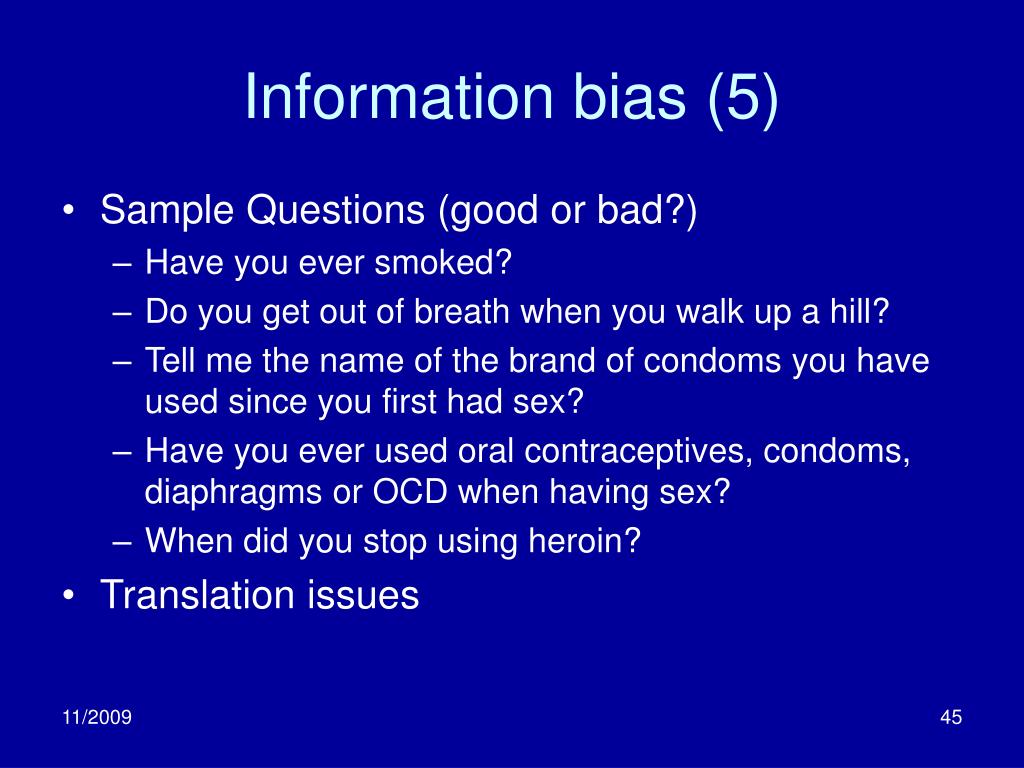 Information bias (5)

• Sample Questions (good or bad?)
– Have you ever smoked?
– Do you get out of breath when you walk up a hill?
– Tell me the name of the brand of condoms you have used since you first had sex?
– Have you ever used oral contraceptives, condoms, diaphragms or OCD when having sex?
– When did you stop using heroin?
• Translation issues

11/2009

45